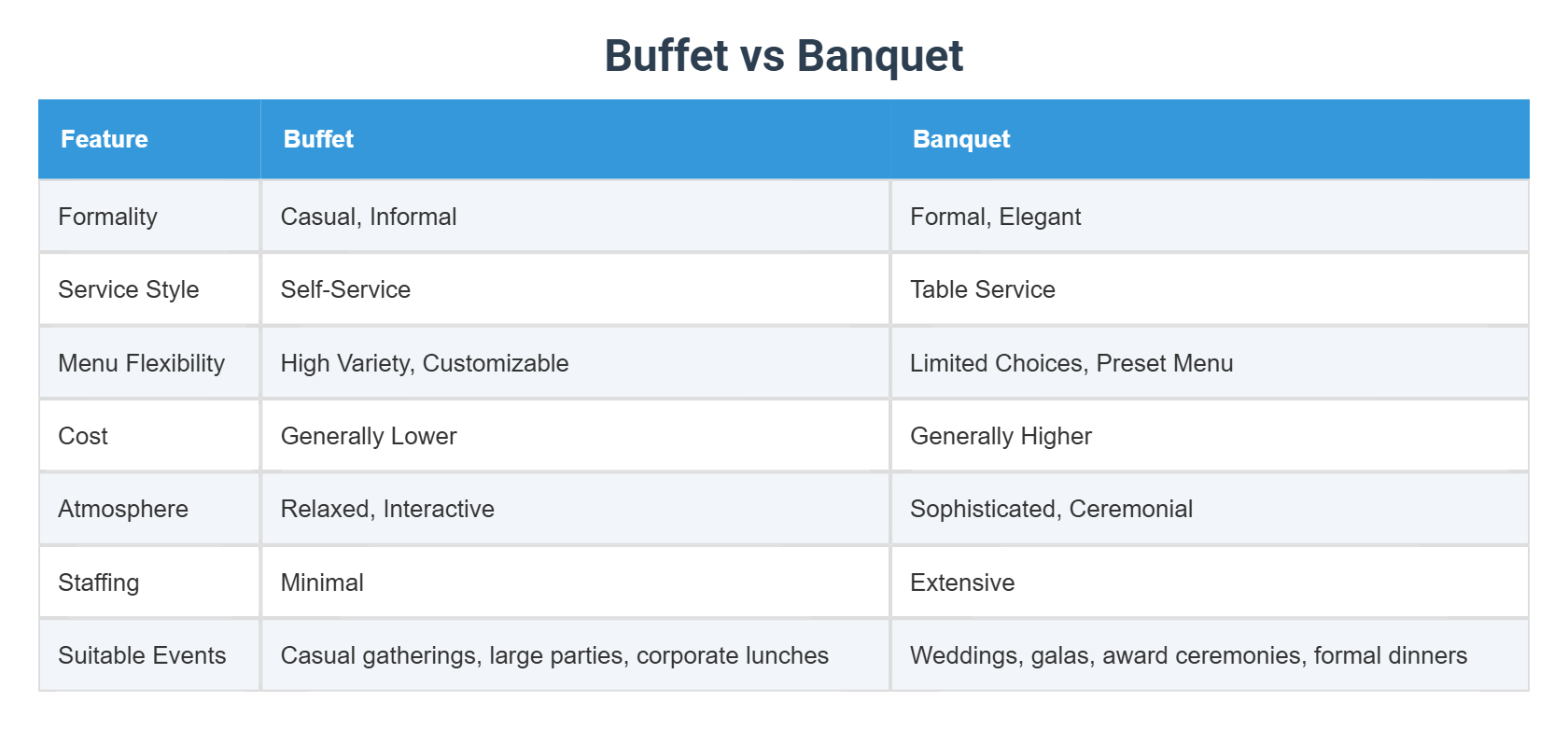 Buffet vs Banquet

| Feature | Buffet | Banquet |
|---|---|---|
| Formality | Casual, Informal | Formal, Elegant |
| Service Style | Self-Service | Table Service |
| Menu Flexibility | High Variety, Customizable | Limited Choices, Preset Menu |
| Cost | Generally Lower | Generally Higher |
| Atmosphere | Relaxed, Interactive | Sophisticated, Ceremonial |
| Staffing | Minimal | Extensive |
| Suitable Events | Casual gatherings, large parties, corporate lunches | Weddings, galas, award ceremonies, formal dinners |